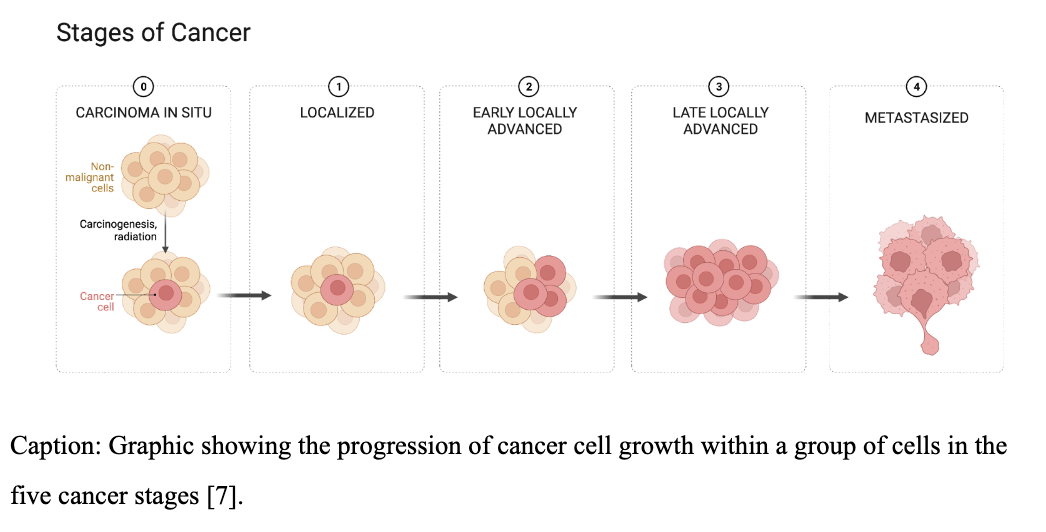 Stages of Cancer

0
CARCINOMA IN SITU

Non-malignant cells

Carcinogenesis, radiation

Cancer cell

1
LOCALIZED

2
EARLY LOCALLY ADVANCED

3
LATE LOCALLY ADVANCED

4
METASTASIZED

Caption: Graphic showing the progression of cancer cell growth within a group of cells in the five cancer stages [7].